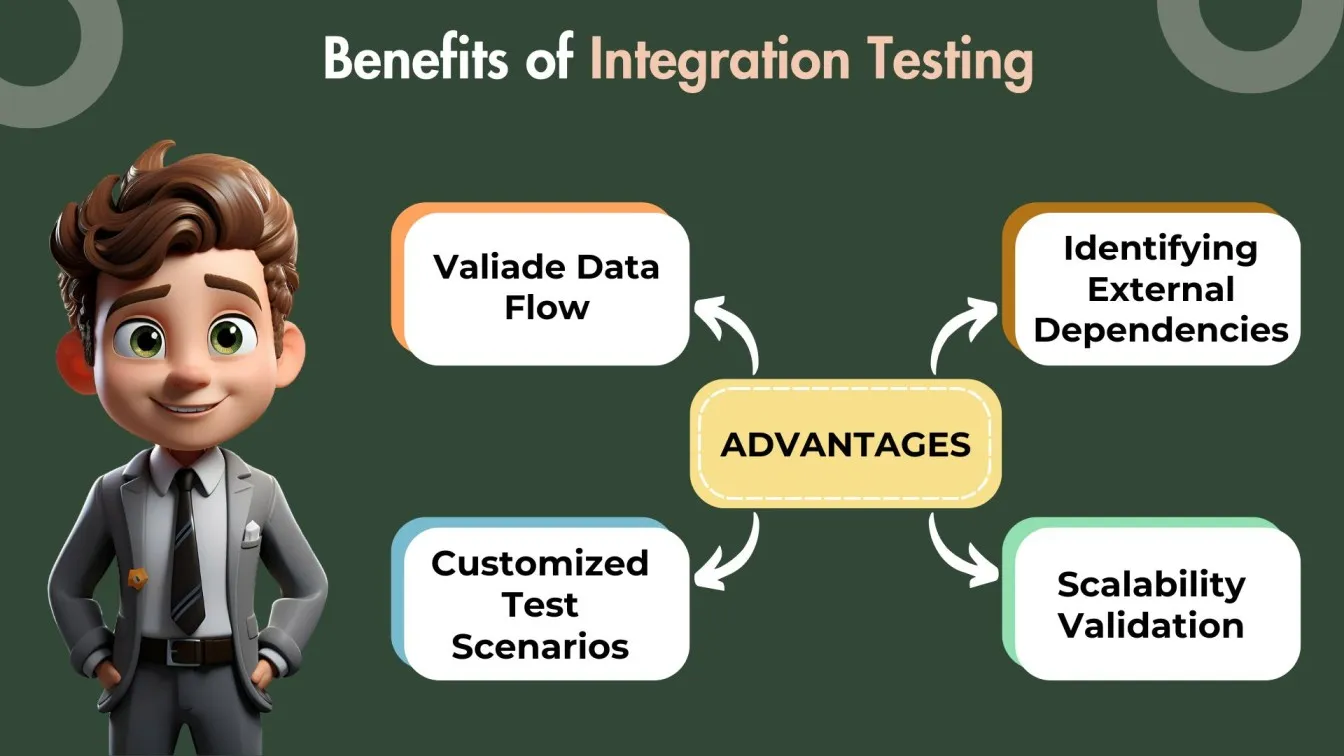 Benefits of Integration Testing

Valiade Data Flow

Identifying External Dependencies

ADVANTAGES

Customized Test Scenarios

Scalability Validation